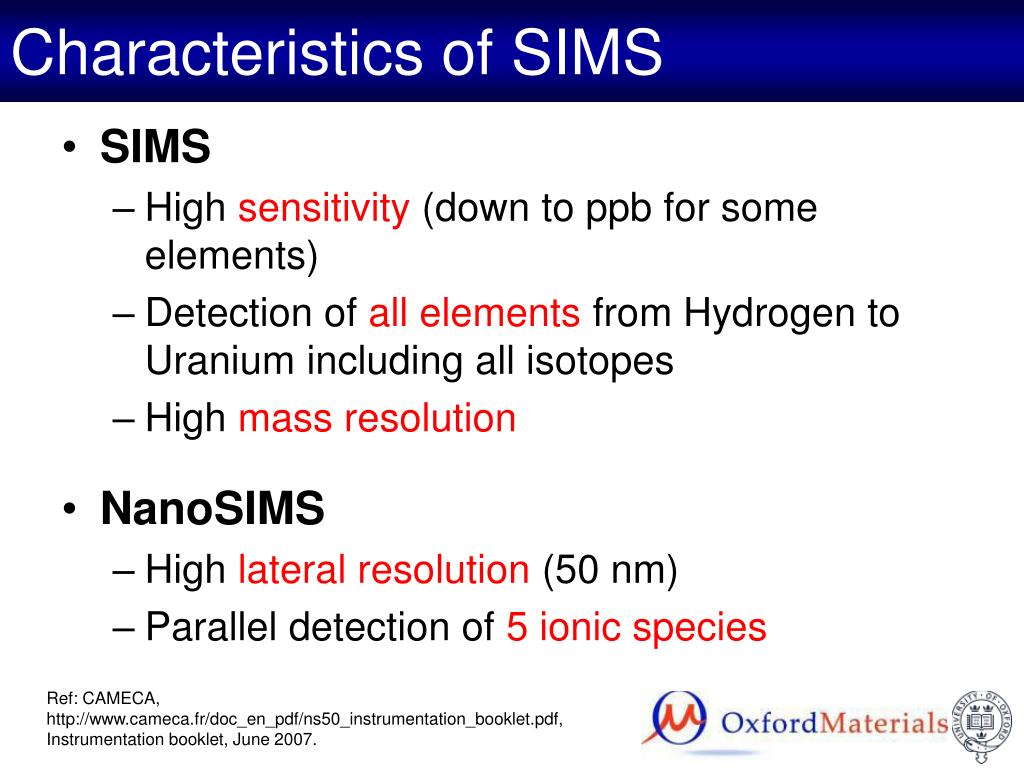 Characteristics of SIMS

• SIMS

– High sensitivity (down to ppb for some elements)

– Detection of all elements from Hydrogen to Uranium including all isotopes

– High mass resolution

• NanoSIMS

– High lateral resolution (50 nm)

– Parallel detection of 5 ionic species

Ref: CAMECA, http://www.cameca.fr/doc_en_pdf/ns50_instrumentation_booklet.pdf, Instrumentation booklet, June 2007.

OxfordMaterials

UNIVERSITY OF OXFORD